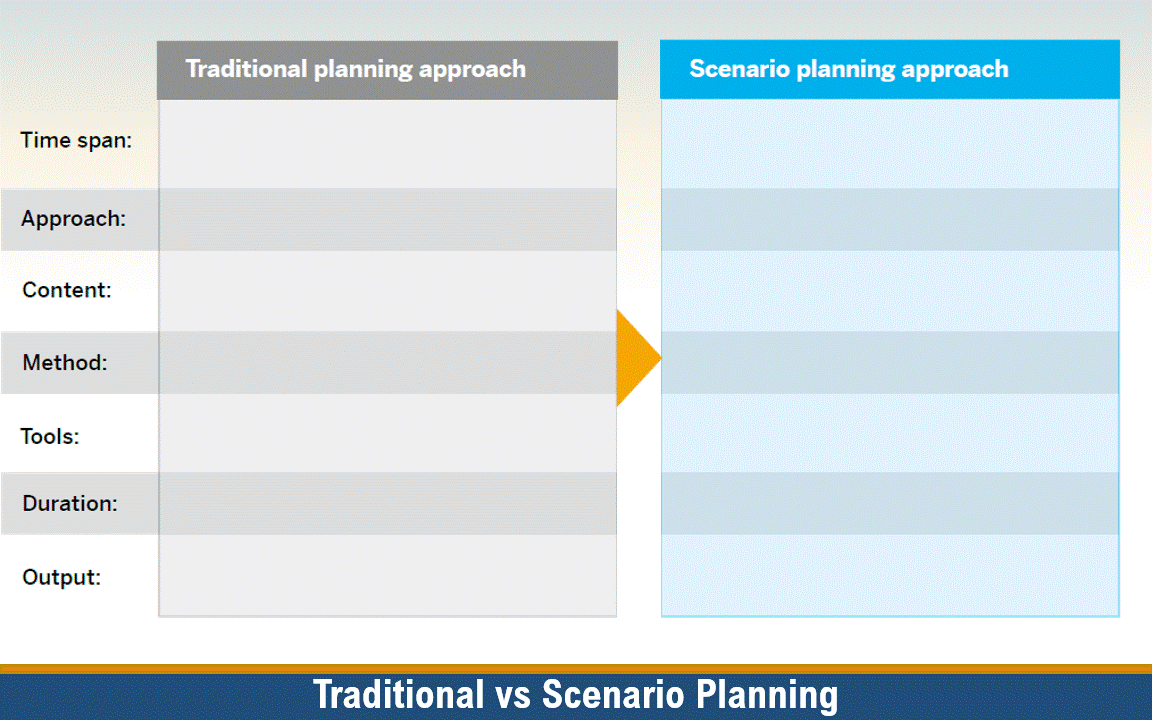 | | Traditional planning approach | Scenario planning approach |
|---|---|---|
| Time span: | | |
| Approach: | | |
| Content: | | |
| Method: | | |
| Tools: | | |
| Duration: | | |
| Output: | | |

Traditional vs Scenario Planning